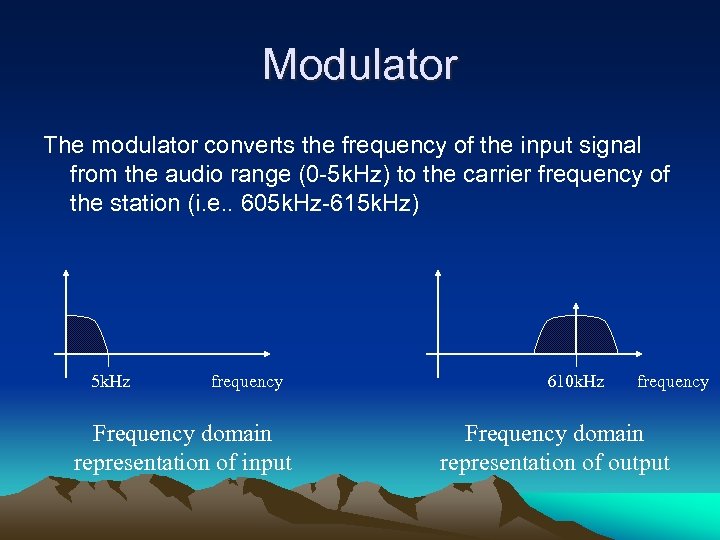 Modulator

The modulator converts the frequency of the input signal from the audio range (0-5kHz) to the carrier frequency of the station (i.e.. 605kHz-615kHz)

5kHz frequency

Frequency domain representation of input

610kHz frequency

Frequency domain representation of output